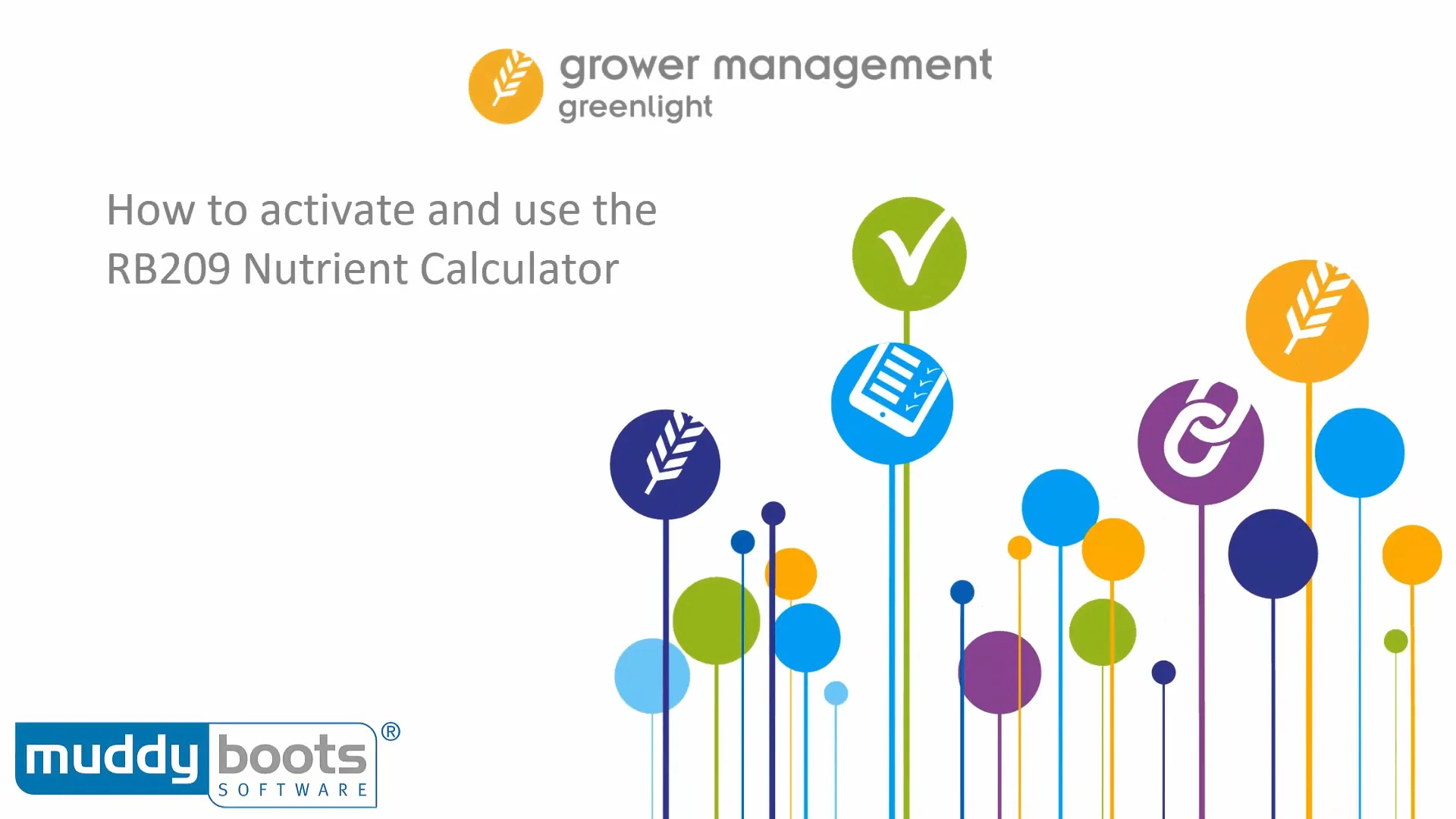 grower management
greenlight

How to activate and use the RB209 Nutrient Calculator

muddy boots®
SOFTWARE